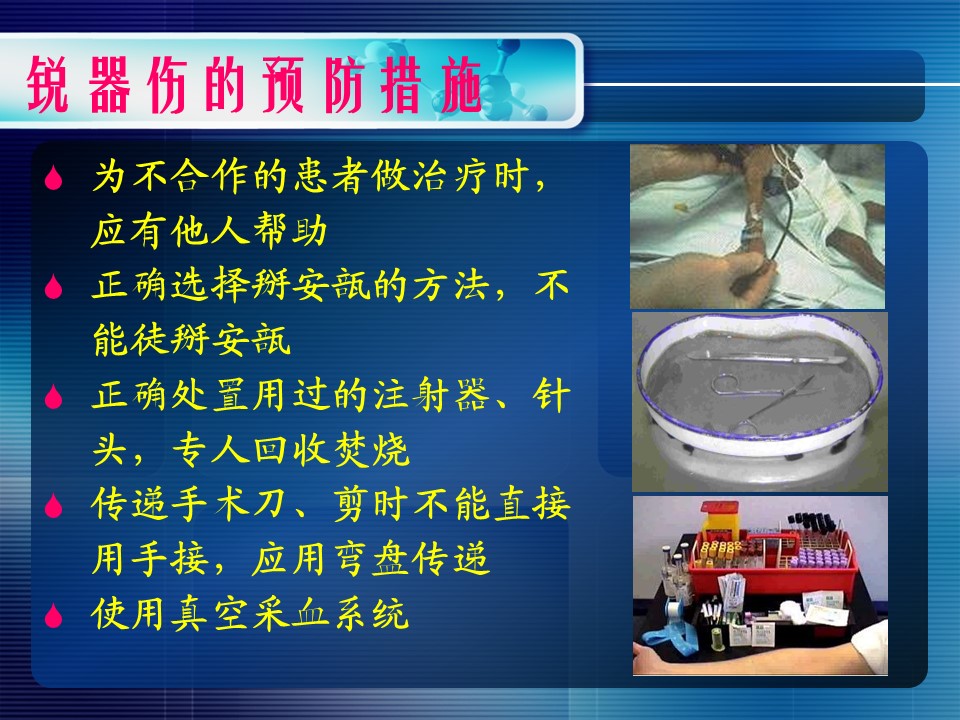 锐器伤的预防措施

为不合作的患者做治疗时，应有他人帮助

正确选择掰安瓿的方法，不能徒掰安瓿

正确处置用过的注射器、针头，专人回收焚烧

传递手术刀、剪时不能直接用手接，应用弯盘传递

使用真空采血系统